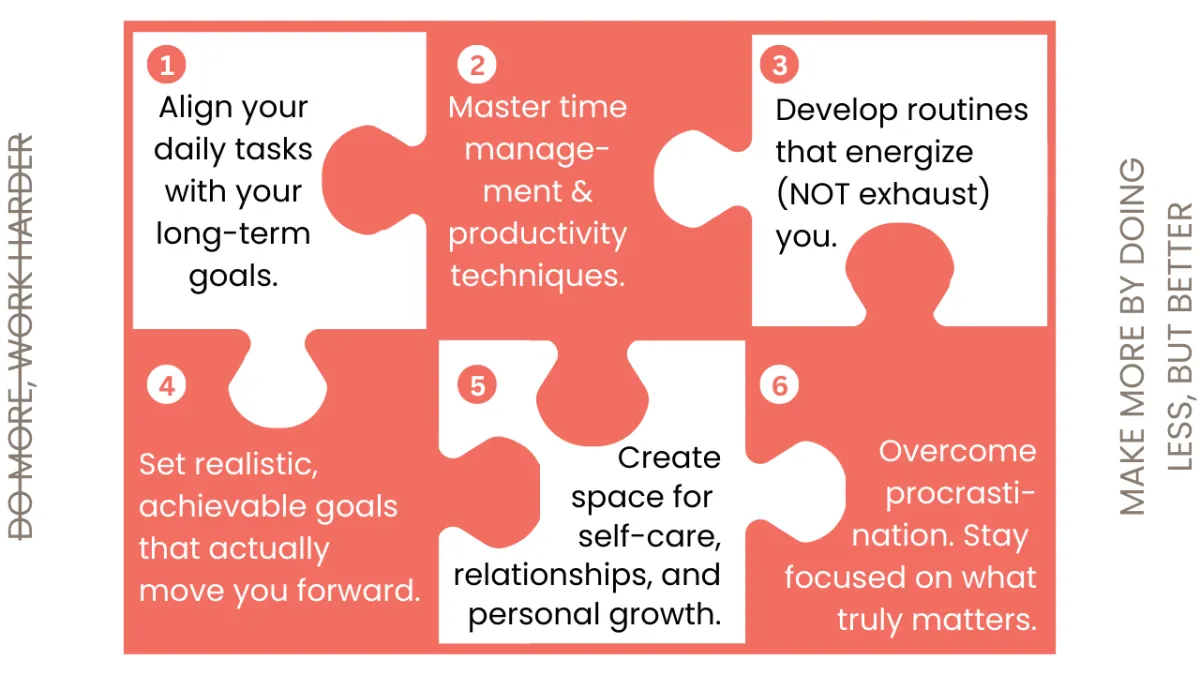 DO MORE, WORK HARDER

1
Align your daily tasks with your long-term goals.

2
Master time management & productivity techniques.

3
Develop routines that energize (NOT exhaust) you.

4
Set realistic, achievable goals that actually move you forward.

5
Create space for self-care, relationships, and personal growth.

6
Overcome procrastination. Stay focused on what truly matters.

MAKE MORE BY DOING LESS, BUT BETTER